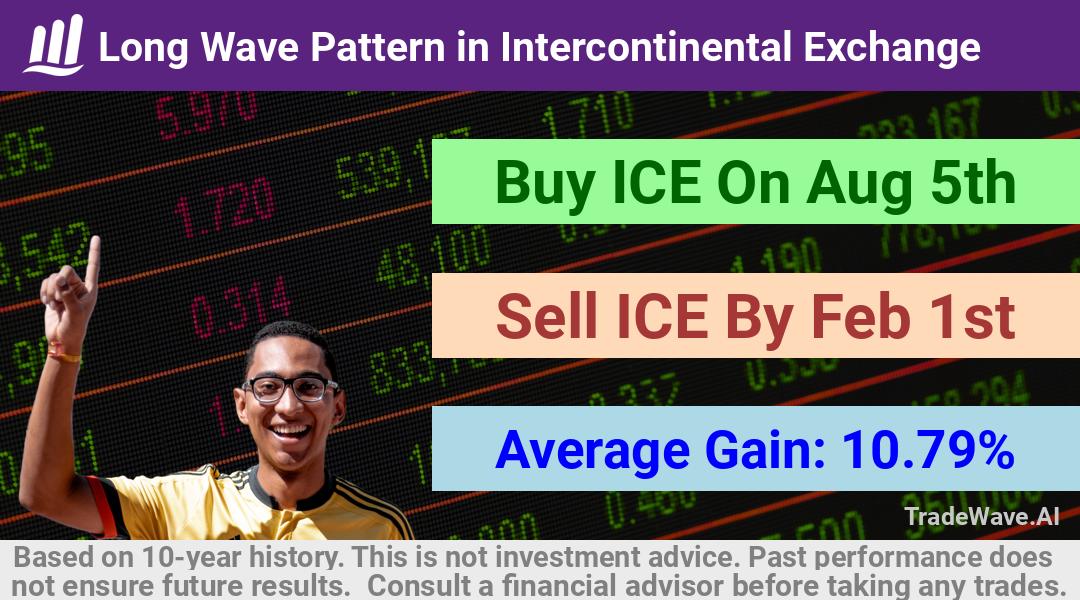 Long Wave Pattern in Intercontinental Exchange

Buy ICE On Aug 5th

Sell ICE By Feb 1st

Average Gain: 10.79%

TradeWave.AI

Based on 10-year history. This is not investment advice. Past performance does not ensure future results. Consult a financial advisor before taking any trades.